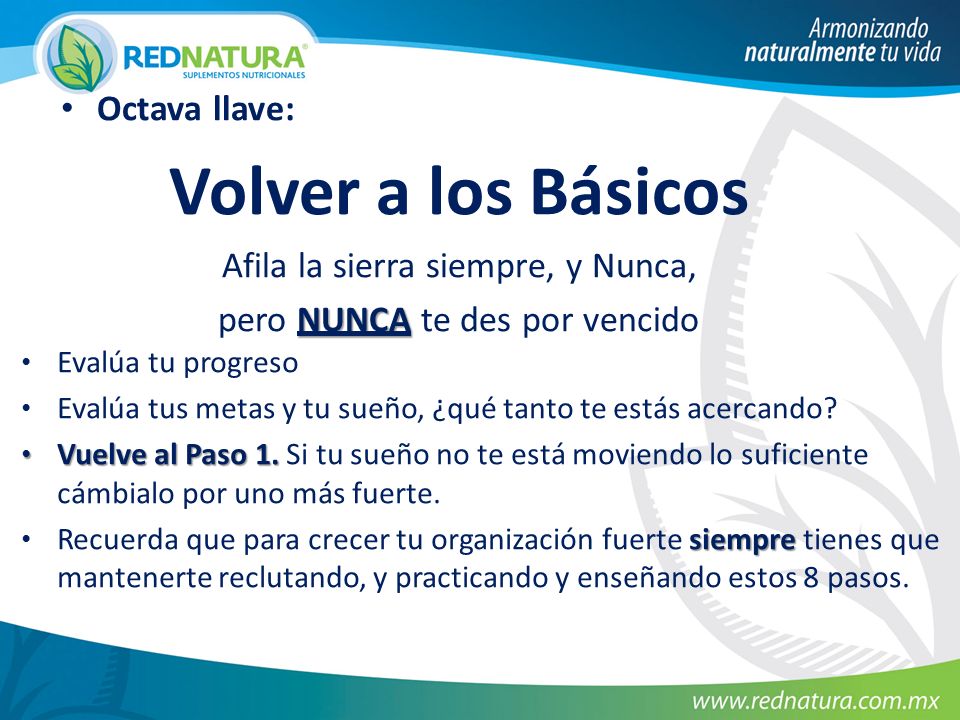 REDNATURA®
SUPLEMENTOS NUTRICIONALES

Armonizando naturalmente tu vida

• Octava llave:

Volver a los Básicos

Afila la sierra siempre, y Nunca, pero NUNCA te des por vencido

• Evalúa tu progreso
• Evalúa tus metas y tu sueño, ¿qué tanto te estás acercando?
• Vuelve al Paso 1. Si tu sueño no te está moviendo lo suficiente cámbialo por uno más fuerte.
• Recuerda que para crecer tu organización fuerte siempre tienes que mantenerte reclutando, y practicando y enseñando estos 8 pasos.

www.rednatura.com.mx